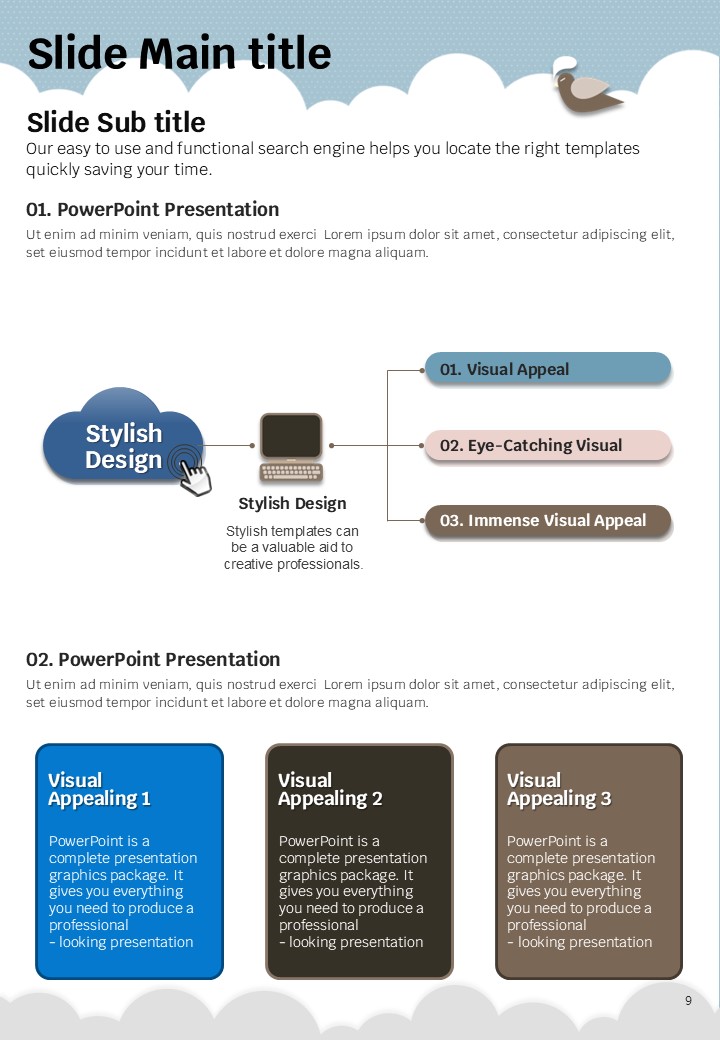 Slide Main title

Slide Sub title
Our easy to use and functional search engine helps you locate the right templates quickly saving your time.

01. PowerPoint Presentation
Ut enim ad minim veniam, quis nostrud exerci Lorem ipsum dolor sit amet, consectetur adipiscing elit, set eiusmod tempor incidunt et labore et dolore magna aliquam.

Stylish Design

Stylish Design
Stylish templates can be a valuable aid to creative professionals.

01. Visual Appeal

02. Eye-Catching Visual

03. Immense Visual Appeal

02. PowerPoint Presentation
Ut enim ad minim veniam, quis nostrud exerci Lorem ipsum dolor sit amet, consectetur adipiscing elit, set eiusmod tempor incidunt et labore et dolore magna aliquam.

Visual Appealing 1
PowerPoint is a complete presentation graphics package. It gives you everything you need to produce a professional – looking presentation

Visual Appealing 2
PowerPoint is a complete presentation graphics package. It gives you everything you need to produce a professional – looking presentation

Visual Appealing 3
PowerPoint is a complete presentation graphics package. It gives you everything you need to produce a professional – looking presentation

9